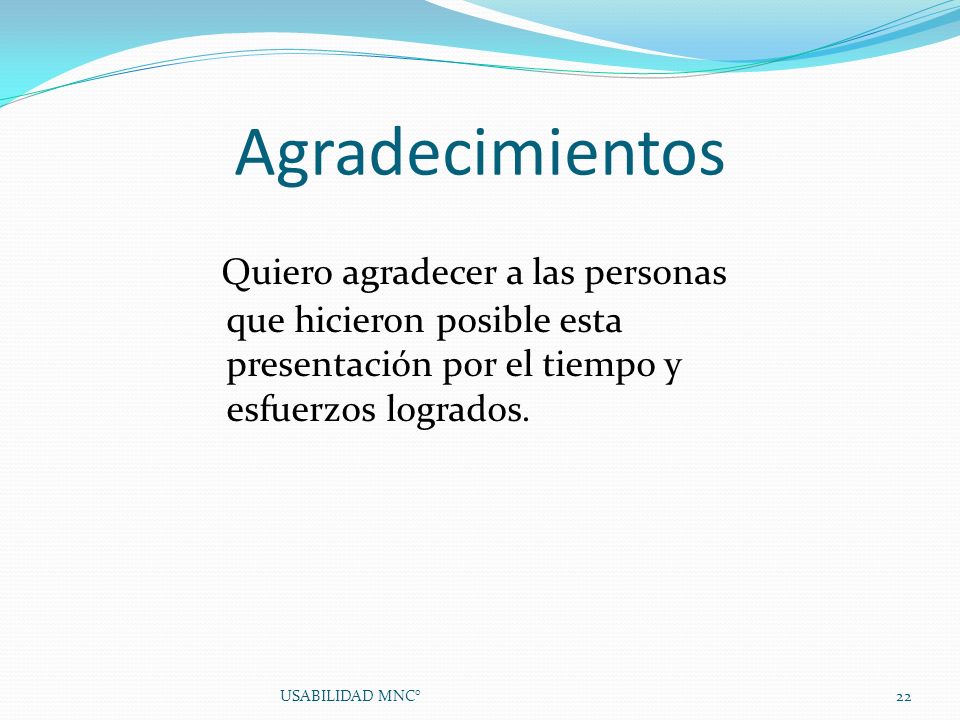 Agradecimientos

Quiero agradecer a las personas que hicieron posible esta presentación por el tiempo y esfuerzos logrados.

USABILIDAD MNC°

22